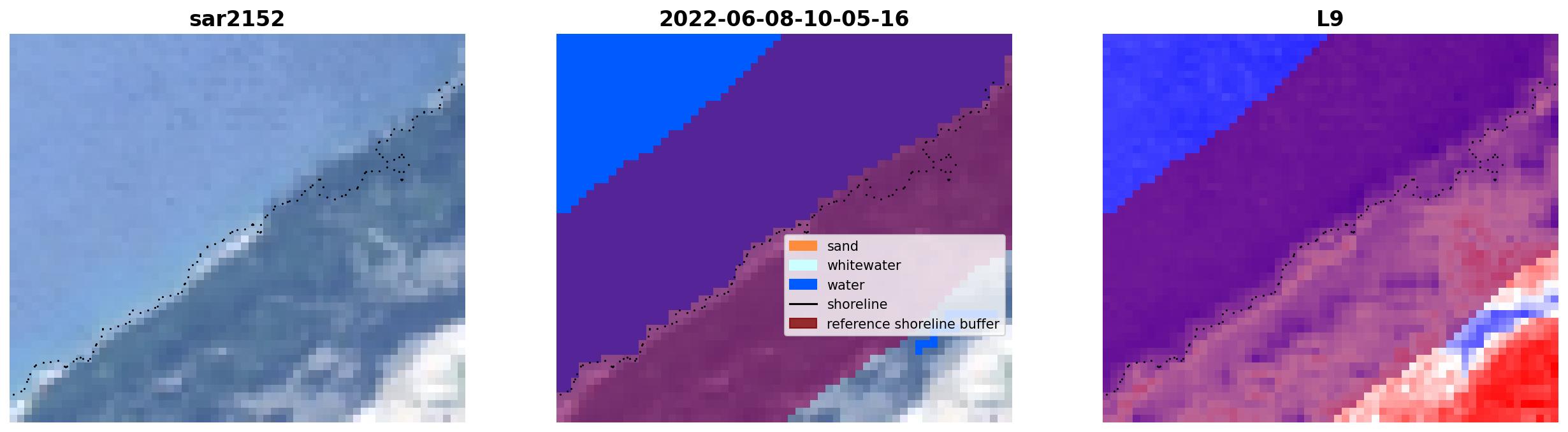 sar2152

2022-06-08-10-05-16

sand
whitewater
water
shoreline
reference shoreline buffer

L9